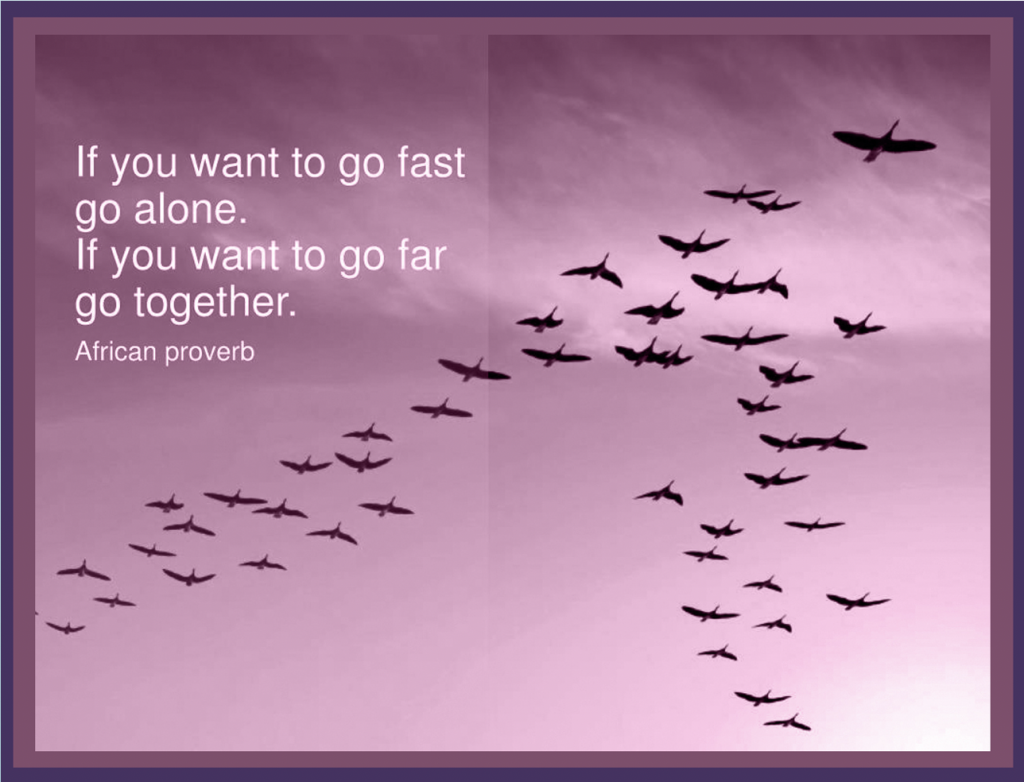 If you want to go fast go alone.
If you want to go far go together.
African proverb